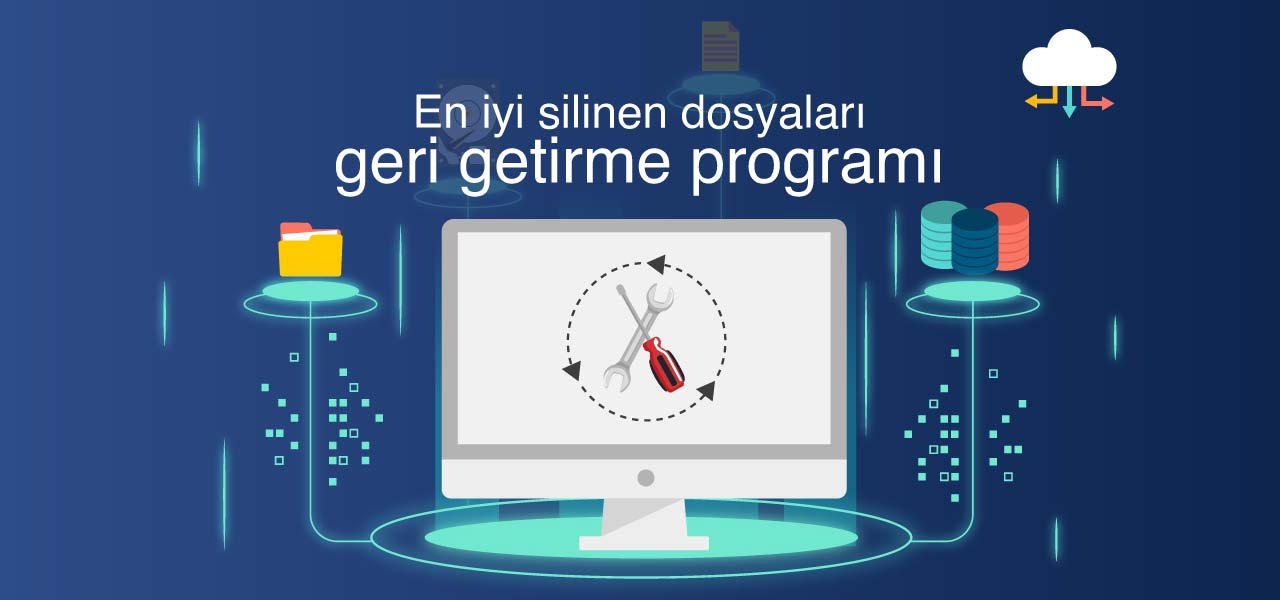 En iyi silinen dosyaları
geri getirme programı